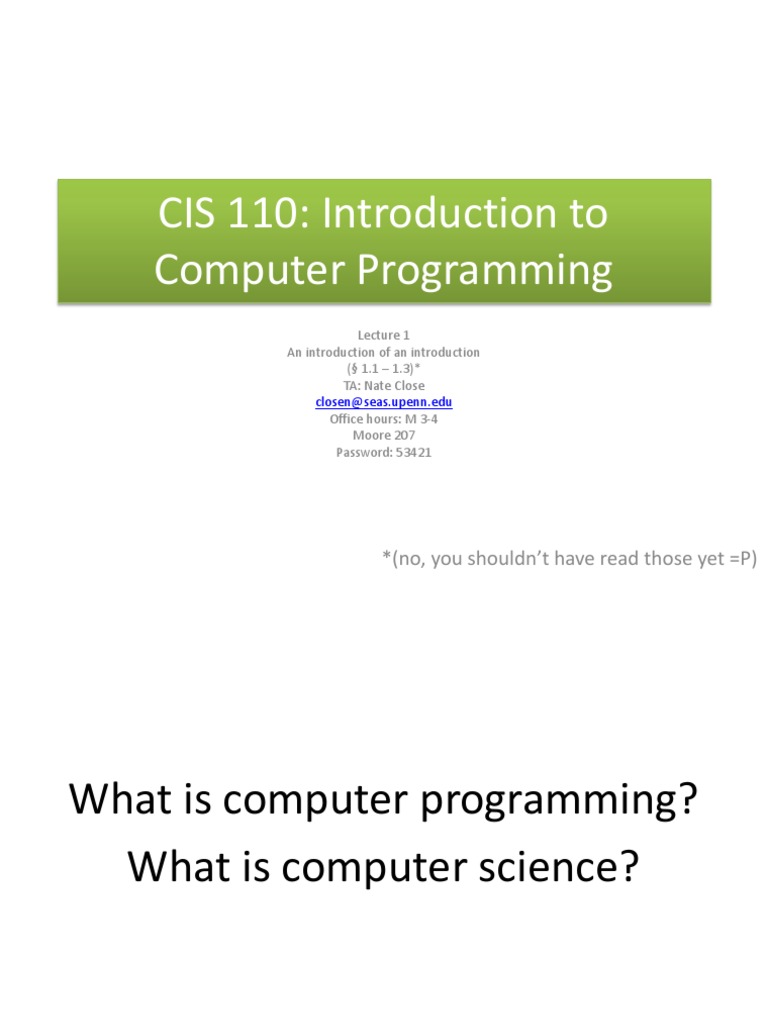 CIS 110: Introduction to Computer Programming

Lecture 1
An introduction of an introduction
(§ 1.1 – 1.3)*
TA: Nate Close
closen@seas.upenn.edu
Office hours: M 3-4
Moore 207
Password: 53421

*(no, you shouldn't have read those yet =P)

What is computer programming?
What is computer science?